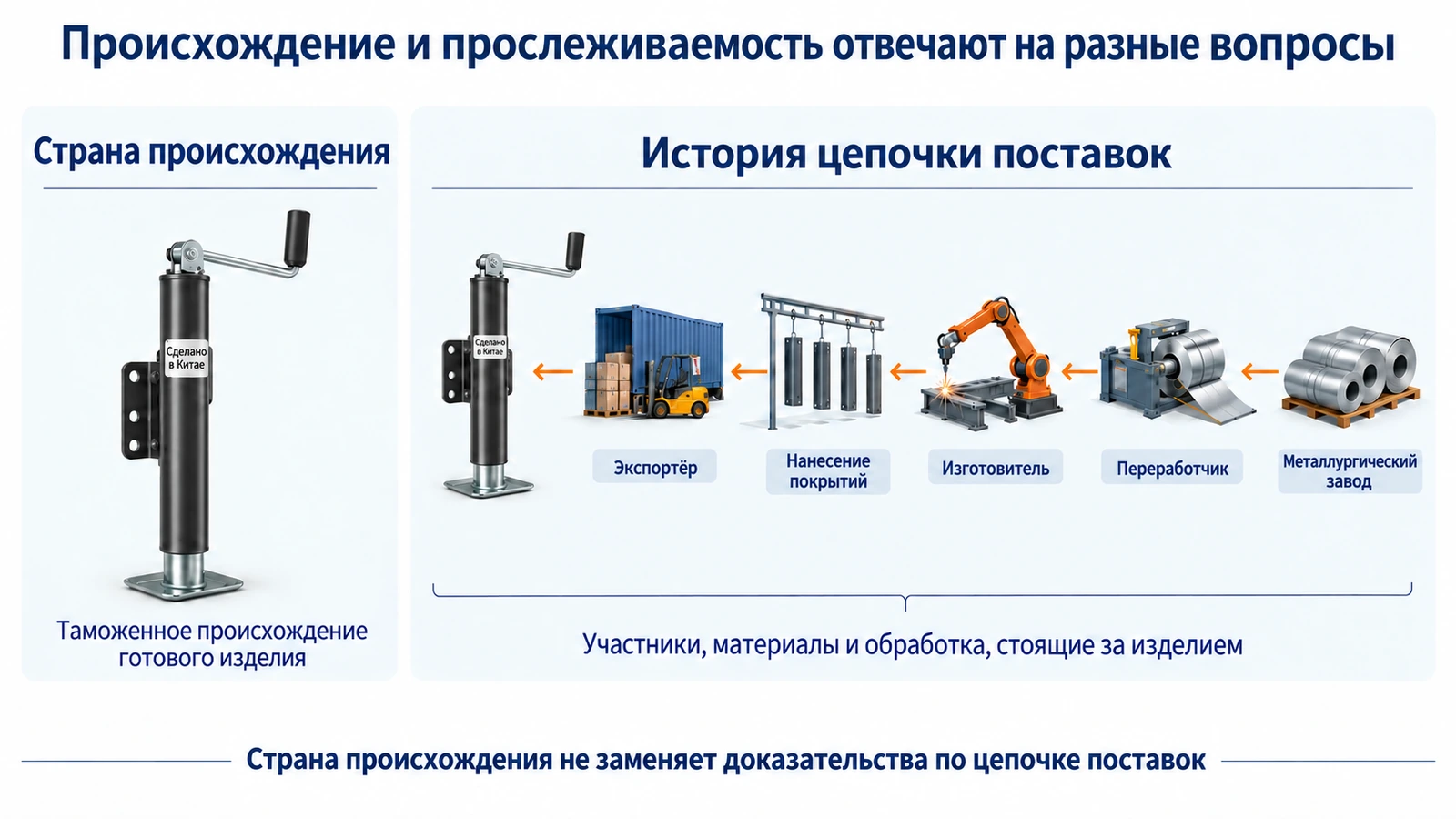 Происхождение и прослеживаемость отвечают на разные вопросы

Страна происхождения

Сделано в Китае

Таможенное происхождение готового изделия

История цепочки поставок

Сделано в Китае

Экспортёр

Нанесение покрытий

Изготовитель

Переработчик

Металлургический завод

Участники, материалы и обработка, стоящие за изделием

Страна происхождения не заменяет доказательства по цепочке поставок